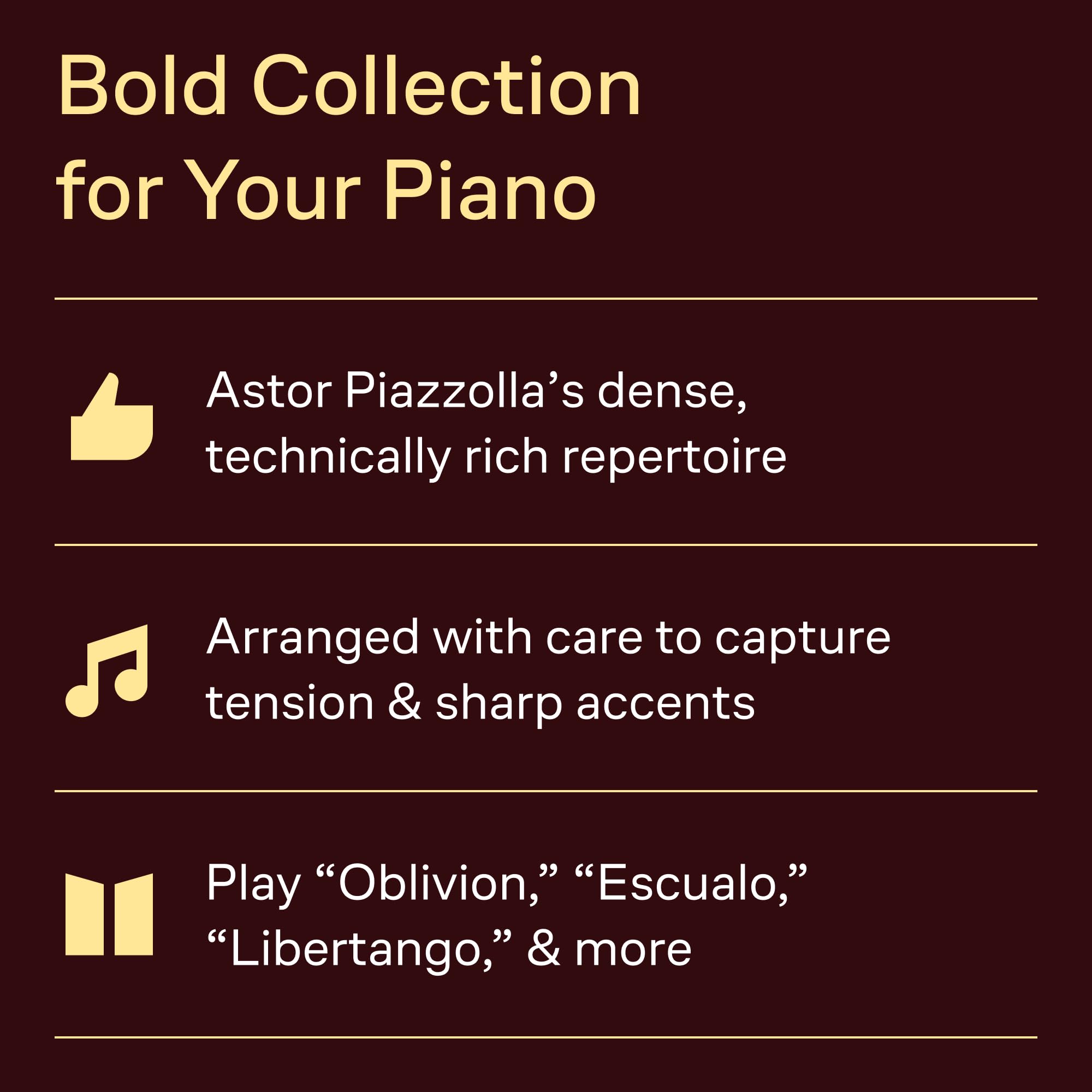 Bold Collection for Your Piano

Astor Piazzolla’s dense, technically rich repertoire

Arranged with care to capture tension & sharp accents

Play “Oblivion,” “Escualo,” “Libertango,” & more